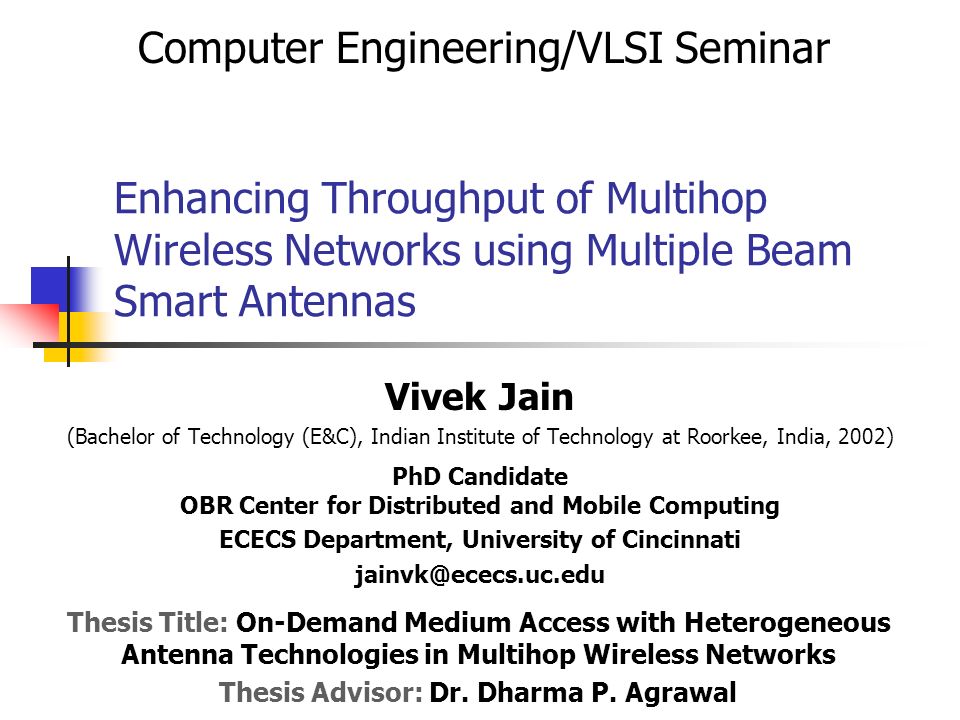 Computer Engineering/VLSI Seminar

Enhancing Throughput of Multihop Wireless Networks using Multiple Beam Smart Antennas

Vivek Jain

(Bachelor of Technology (E&C), Indian Institute of Technology at Roorkee, India, 2002)

PhD Candidate
OBR Center for Distributed and Mobile Computing
ECECS Department, University of Cincinnati
jainvk@ececs.uc.edu

Thesis Title: On-Demand Medium Access with Heterogeneous Antenna Technologies in Multihop Wireless Networks
Thesis Advisor: Dr. Dharma P. Agrawal